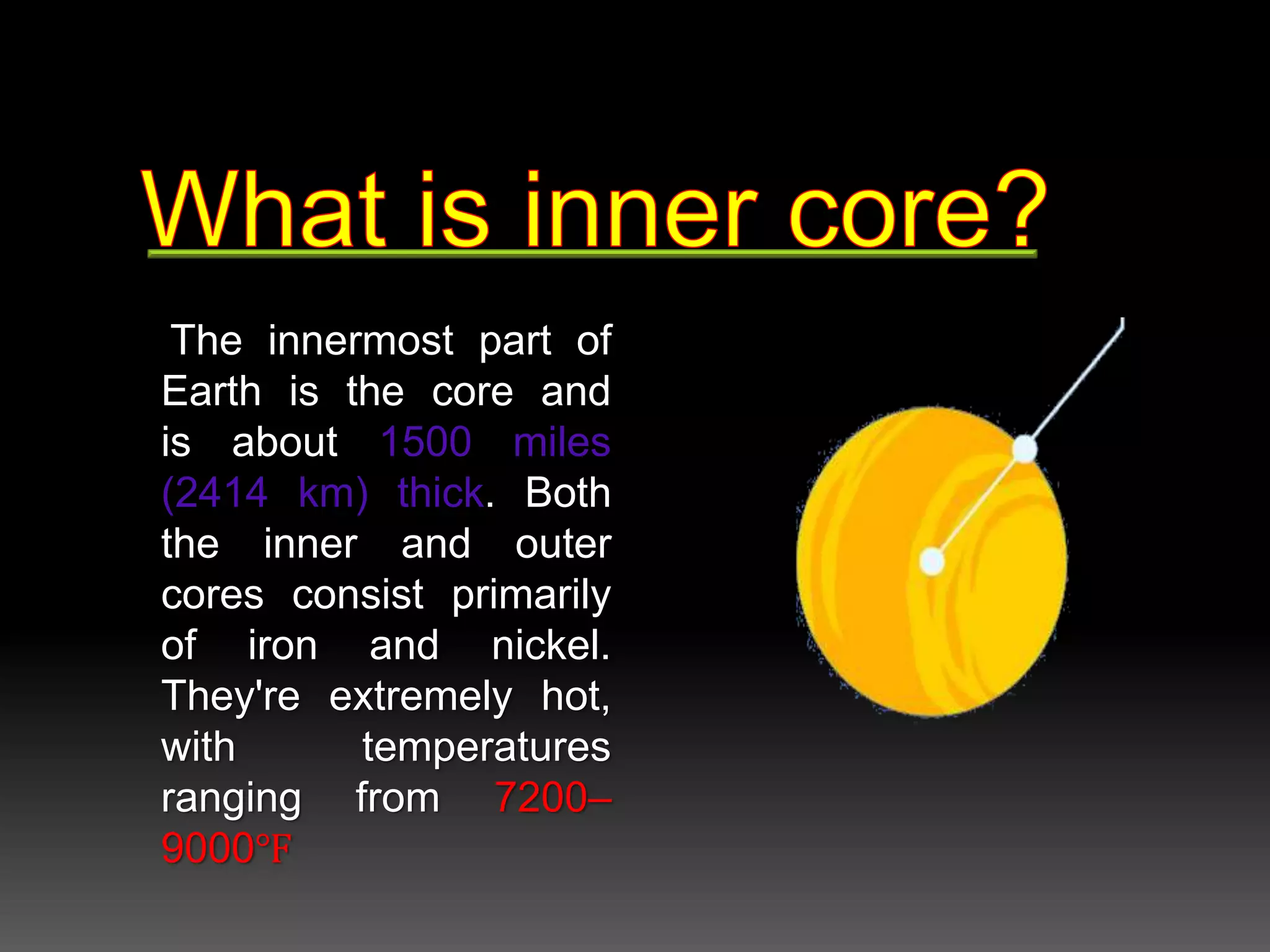 What is inner core?

The innermost part of Earth is the core and is about 1500 miles (2414 km) thick. Both the inner and outer cores consist primarily of iron and nickel. They're extremely hot, with temperatures ranging from 7200–9000°F